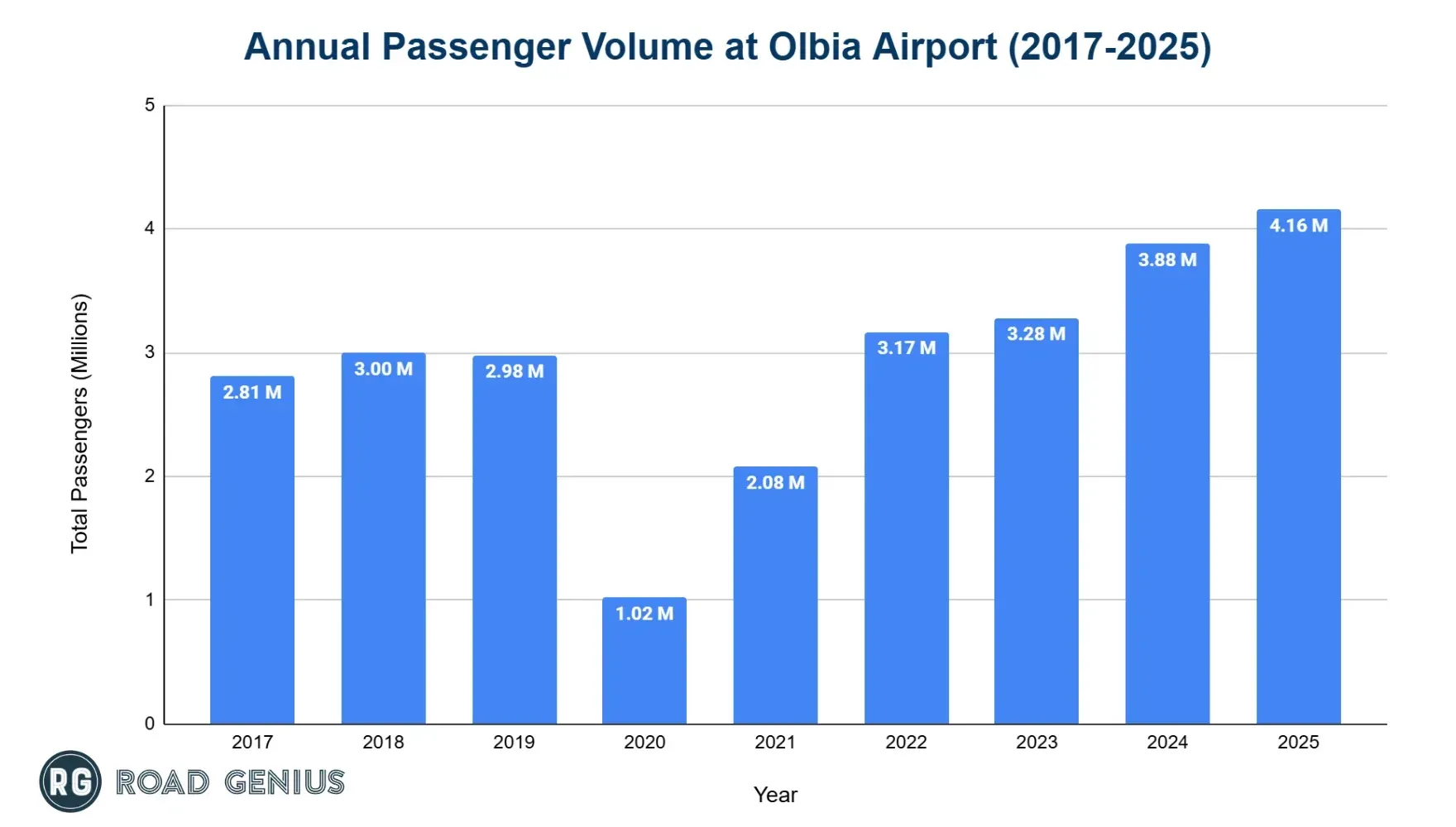 Annual Passenger Volume at Olbia Airport (2017-2025)

Total Passengers (Millions)

5
4
3
2
1
0

2.81 M
3.00 M
2.98 M
1.02 M
2.08 M
3.17 M
3.28 M
3.88 M
4.16 M

2017
2018
2019
2020
2021
2022
2023
2024
2025

Year

RG ROAD GENIUS